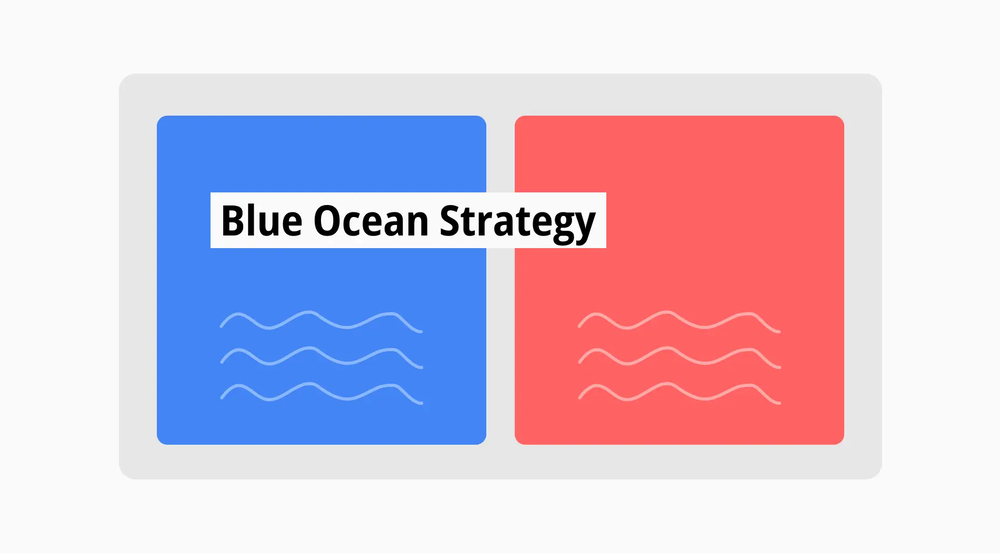 Blue Ocean Strategy